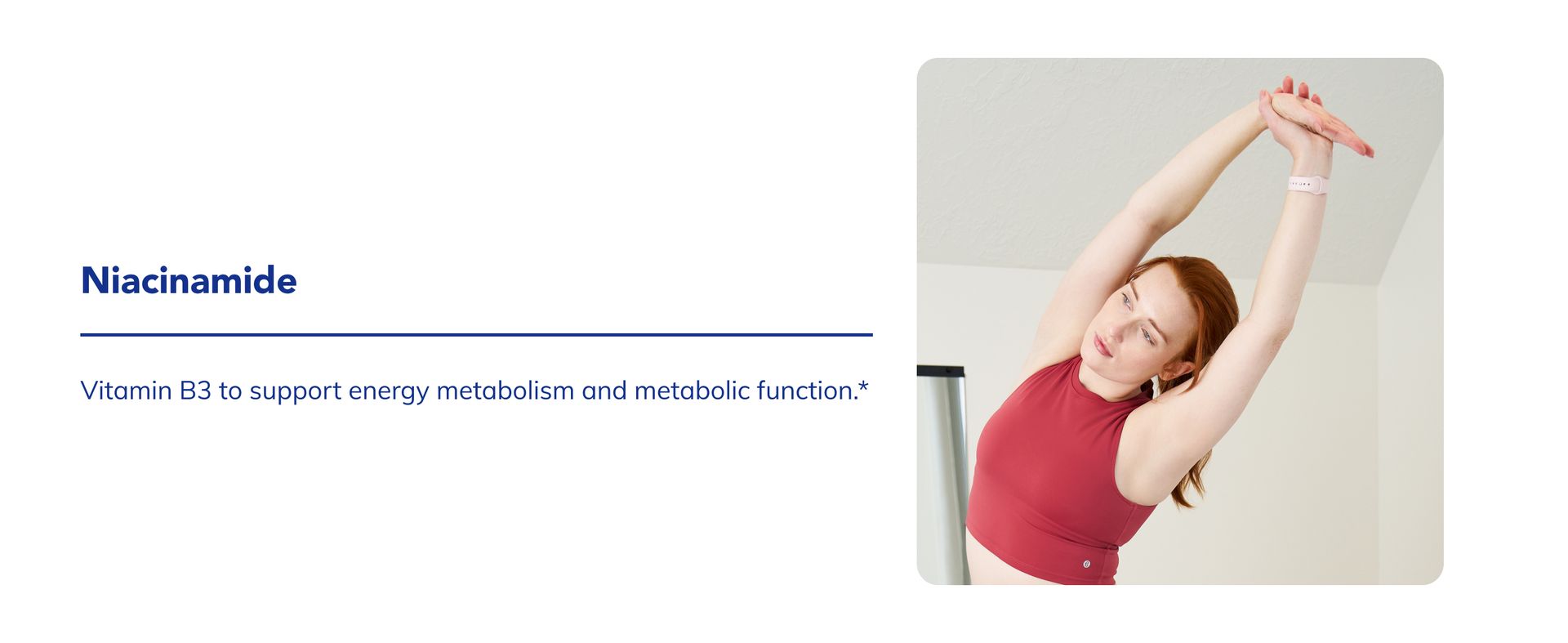 Niacinamide

Vitamin B3 to support energy metabolism and metabolic function.*